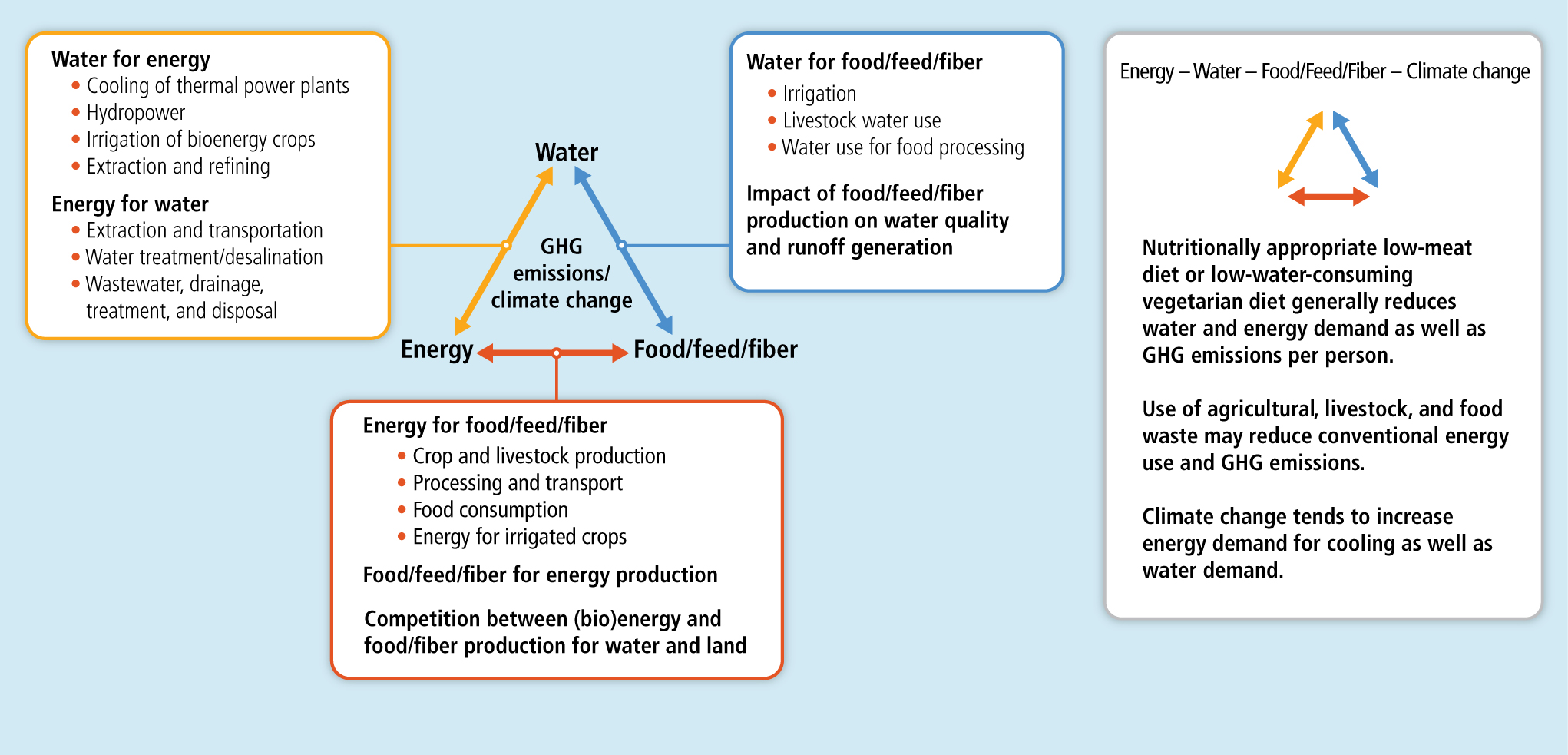 Water for energy
• Cooling of thermal power plants
• Hydropower
• Irrigation of bioenergy crops
• Extraction and refining

Energy for water
• Extraction and transportation
• Water treatment/desalination
• Wastewater, drainage, treatment, and disposal

Water

GHG emissions/ climate change

Energy

Food/feed/fiber

Water for food/feed/fiber
• Irrigation
• Livestock water use
• Water use for food processing

Impact of food/feed/fiber production on water quality and runoff generation

Energy for food/feed/fiber
• Crop and livestock production
• Processing and transport
• Food consumption
• Energy for irrigated crops

Food/feed/fiber for energy production

Competition between (bio)energy and food/fiber production for water and land

Energy – Water – Food/Feed/Fiber – Climate change

Nutritionally appropriate low-meat diet or low-water-consuming vegetarian diet generally reduces water and energy demand as well as GHG emissions per person.

Use of agricultural, livestock, and food waste may reduce conventional energy use and GHG emissions.

Climate change tends to increase energy demand for cooling as well as water demand.